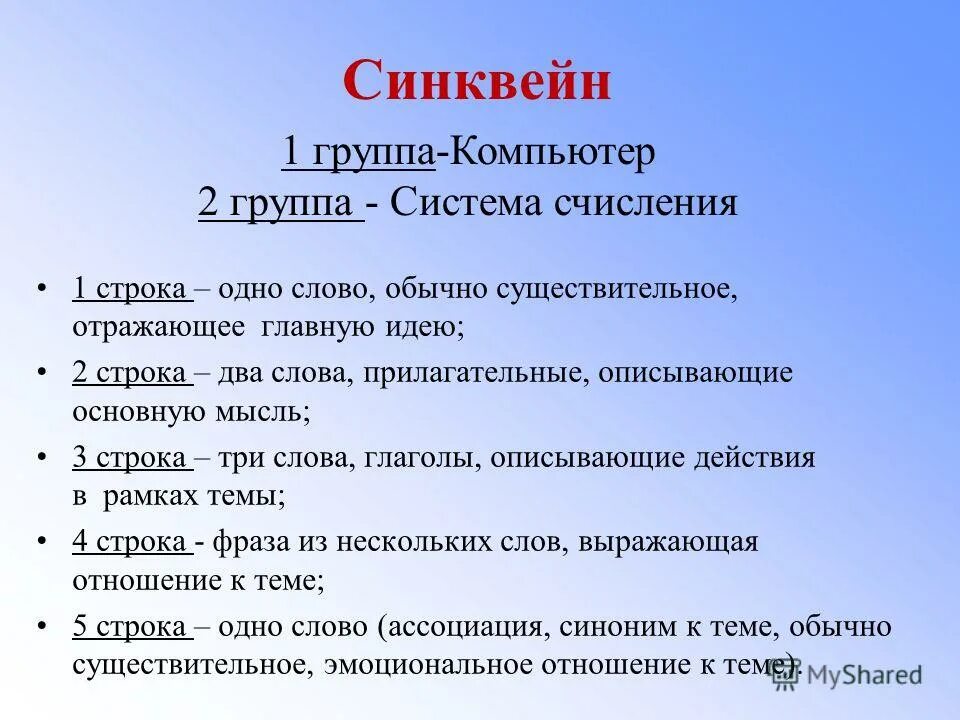 Синквейн

1 группа-Компьютер
2 группа - Система счисления

• 1 строка – одно слово, обычно существительное, отражающее главную идею;
• 2 строка – два слова, прилагательные, описывающие основную мысль;
• 3 строка – три слова, глаголы, описывающие действия в рамках темы;
• 4 строка - фраза из нескольких слов, выражающая отношение к теме;
• 5 строка – одно слово (ассоциация, синоним к теме, обычно существительное, эмоциональное отношение к теме).

MyShared